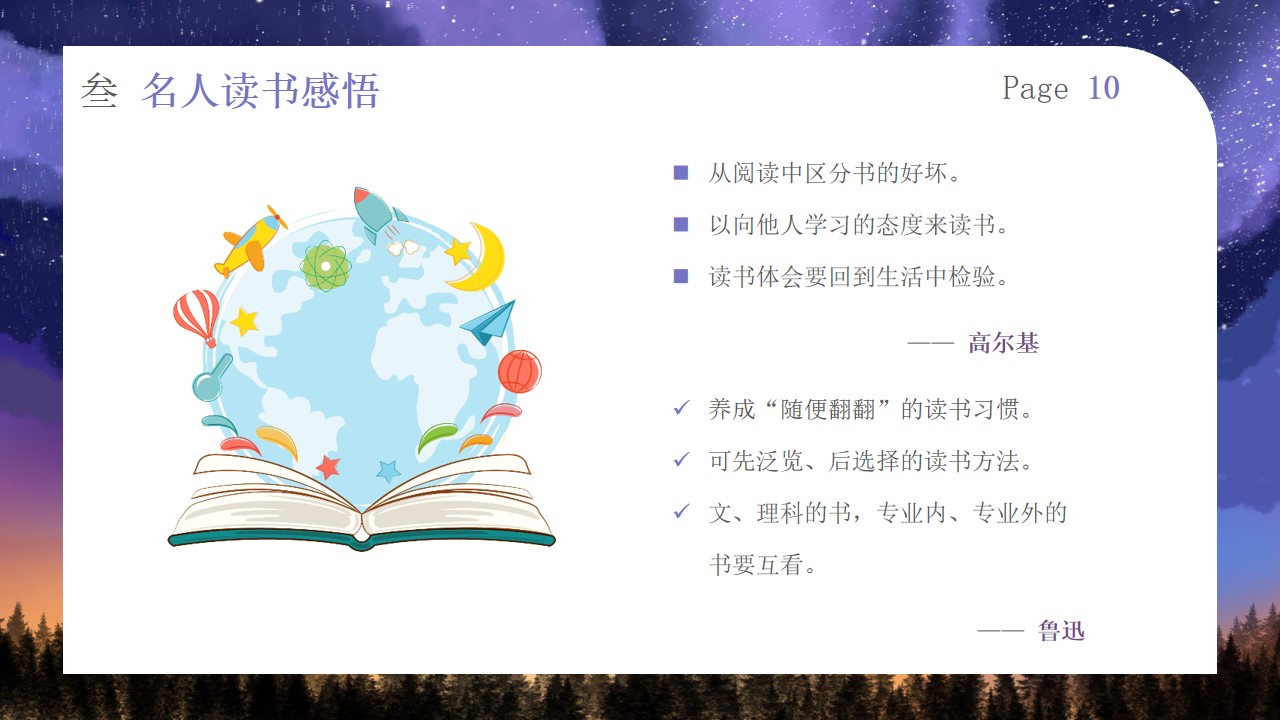 叁 名人读书感悟

Page 10

■ 从阅读中区分书的好坏。

■ 以向他人学习的态度来读书。

■ 读书体会要回到生活中检验。

—— 高尔基

✓ 养成“随便翻翻”的读书习惯。

✓ 可先泛览、后选择的读书方法。

✓ 文、理科的书，专业内、专业外的书要互看。

—— 鲁迅